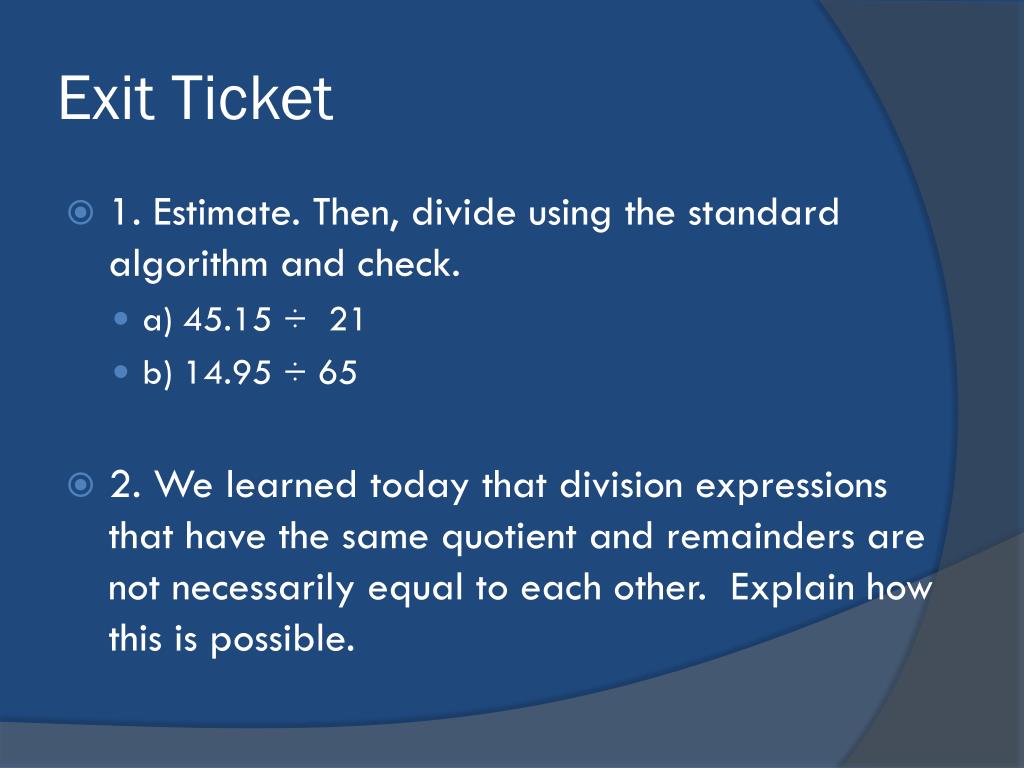 Exit Ticket

1. Estimate. Then, divide using the standard algorithm and check.

a) $45.15 \div 21$

b) $14.95 \div 65$

2. We learned today that division expressions that have the same quotient and remainders are not necessarily equal to each other. Explain how this is possible.